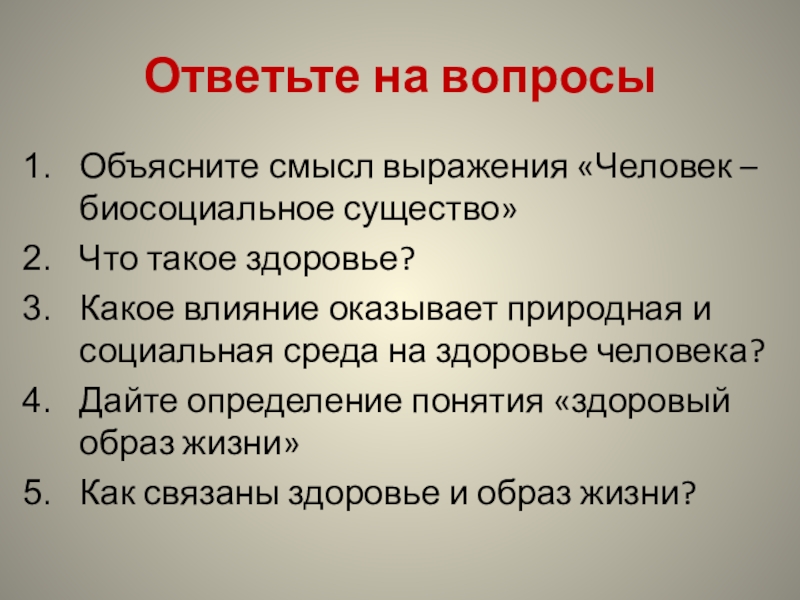 Ответьте на вопросы

1. Объясните смысл выражения «Человек – биосоциальное существо»
2. Что такое здоровье?
3. Какое влияние оказывает природная и социальная среда на здоровье человека?
4. Дайте определение понятия «здоровый образ жизни»
5. Как связаны здоровье и образ жизни?